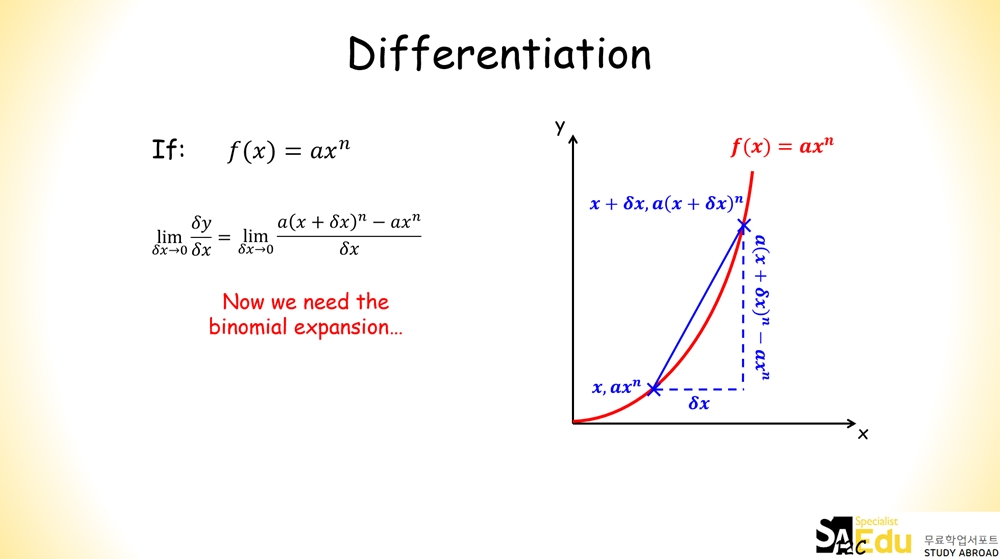 Differentiation

If: $f(x) = ax^n$

$\lim_{\delta x \to 0} \frac{\delta y}{\delta x} = \lim_{\delta x \to 0} \frac{a(x+\delta x)^n - ax^n}{\delta x}$

Now we need the binomial expansion…

y

$f(x) = ax^n$

$x + \delta x, a(x+\delta x)^n$

$a(x+\delta x)^n - ax^n$

$x, ax^n$

$\delta x$

x

SAC Specialist Edu 무료학업서포트 STUDY ABROAD